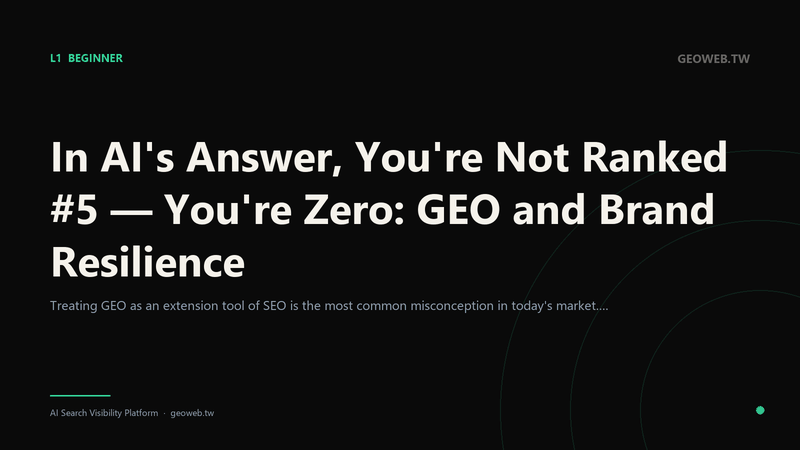 L1 BEGINNER

GEOWEB.TW

In AI's Answer, You're Not Ranked #5 — You're Zero: GEO and Brand Resilience

Treating GEO as an extension tool of SEO is the most common misconception in today's market....

AI Search Visibility Platform · geoweb.tw